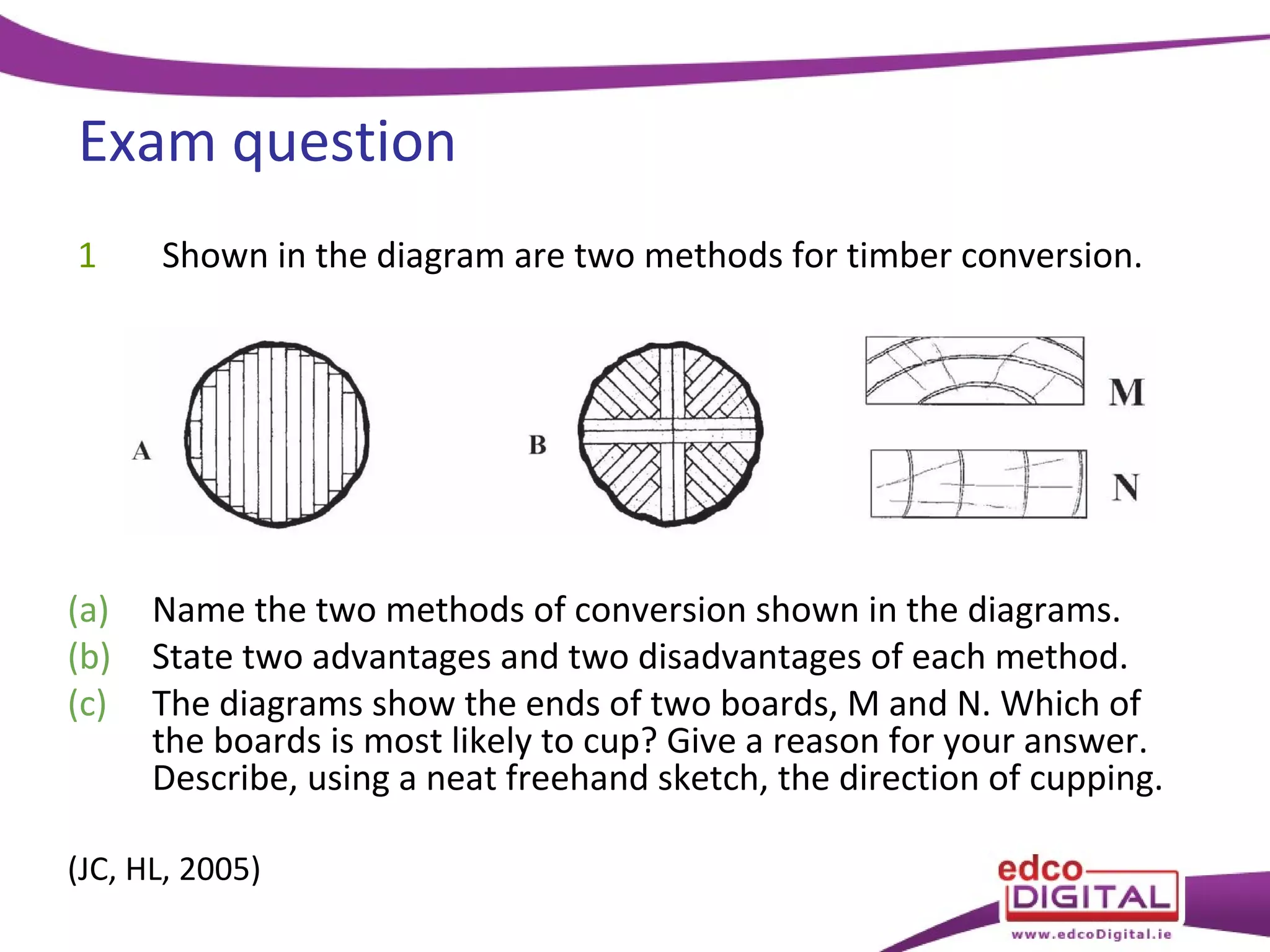 Exam question

1 Shown in the diagram are two methods for timber conversion.

A

B

M

N

(a) Name the two methods of conversion shown in the diagrams.
(b) State two advantages and two disadvantages of each method.
(c) The diagrams show the ends of two boards, M and N. Which of the boards is most likely to cup? Give a reason for your answer. Describe, using a neat freehand sketch, the direction of cupping.

(JC, HL, 2005)

edco DIGITAL
www.edcoDigital.ie